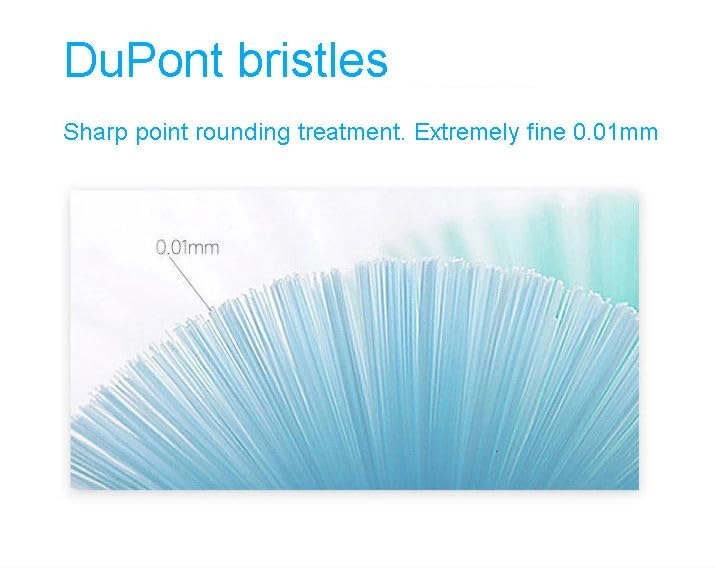 DuPont bristles

Sharp point rounding treatment. Extremely fine 0.01mm

0.01mm